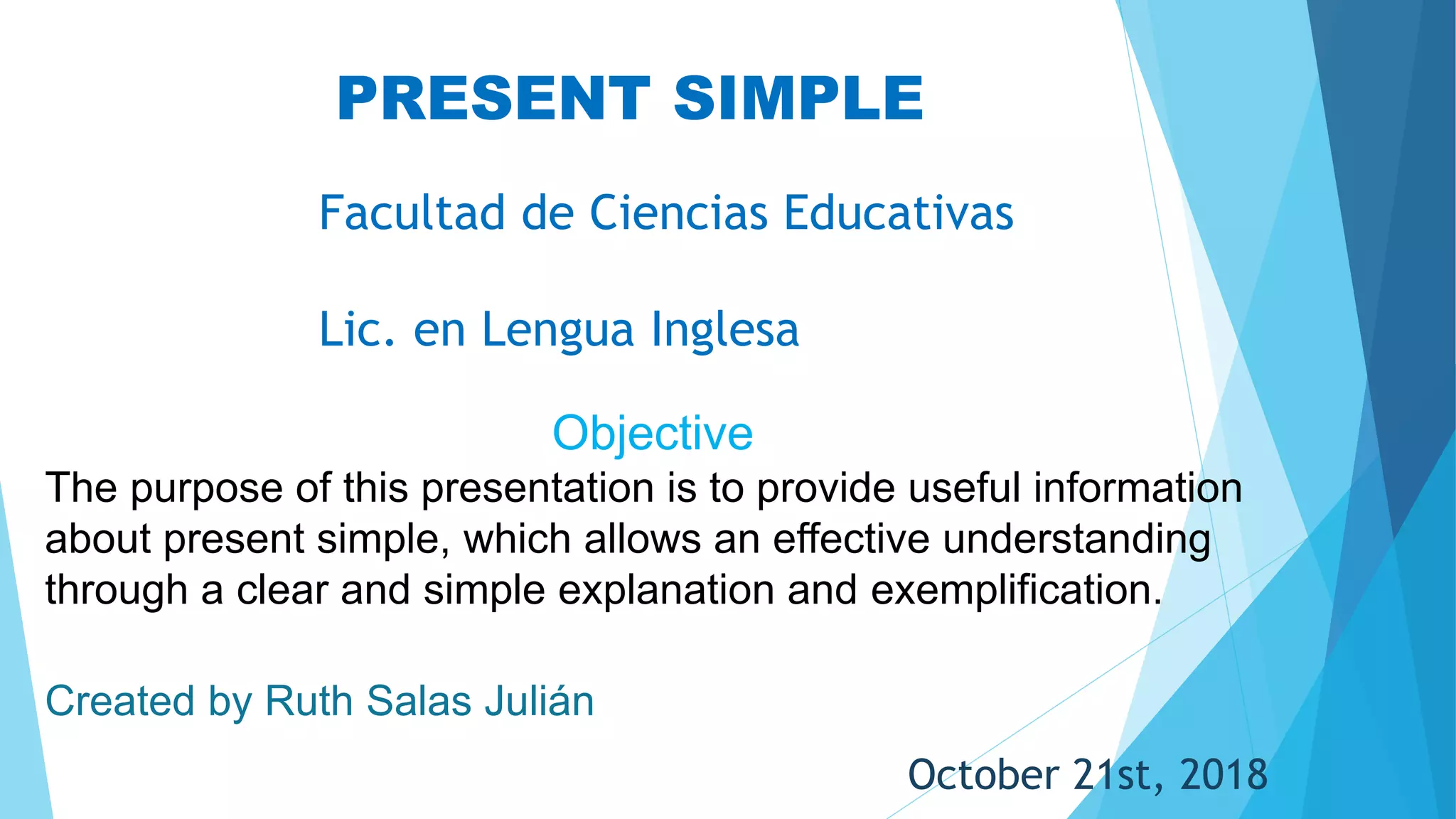 PRESENT SIMPLE

Facultad de Ciencias Educativas

Lic. en Lengua Inglesa

Objective

The purpose of this presentation is to provide useful information about present simple, which allows an effective understanding through a clear and simple explanation and exemplification.

Created by Ruth Salas Julián

October 21st, 2018